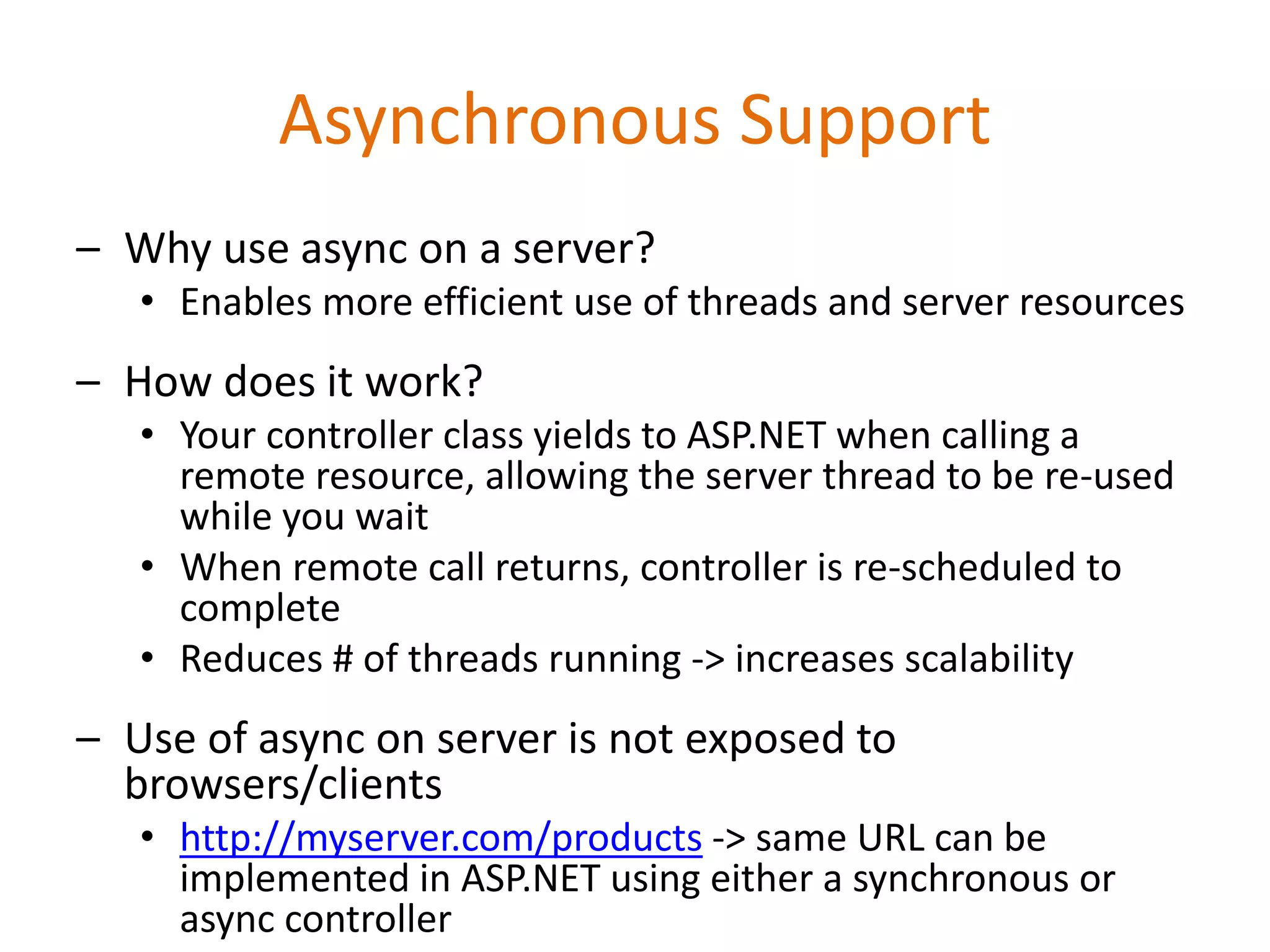 Asynchronous Support

– Why use async on a server?
• Enables more efficient use of threads and server resources

– How does it work?
• Your controller class yields to ASP.NET when calling a remote resource, allowing the server thread to be re-used while you wait
• When remote call returns, controller is re-scheduled to complete
• Reduces # of threads running -> increases scalability

– Use of async on server is not exposed to browsers/clients
• http://myserver.com/products -> same URL can be implemented in ASP.NET using either a synchronous or async controller